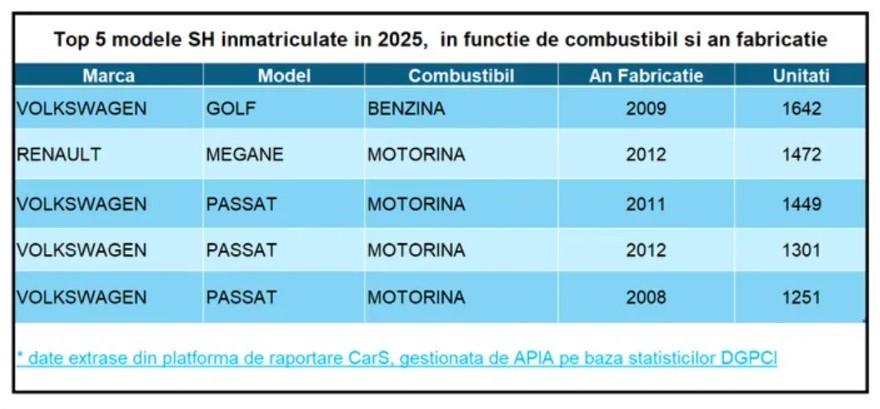 Top 5 modele SH inmatriculate in 2025, in functie de combustibil si an fabricatie

| Marca | Model | Combustibil | An Fabricatie | Unitati |
|---|---|---|---|---|
| VOLKSWAGEN | GOLF | BENZINA | 2009 | 1642 |
| RENAULT | MEGANE | MOTORINA | 2012 | 1472 |
| VOLKSWAGEN | PASSAT | MOTORINA | 2011 | 1449 |
| VOLKSWAGEN | PASSAT | MOTORINA | 2012 | 1301 |
| VOLKSWAGEN | PASSAT | MOTORINA | 2008 | 1251 |

* date extrase din platforma de raportare CarS, gestionata de APIA pe baza statisticilor DGPCI